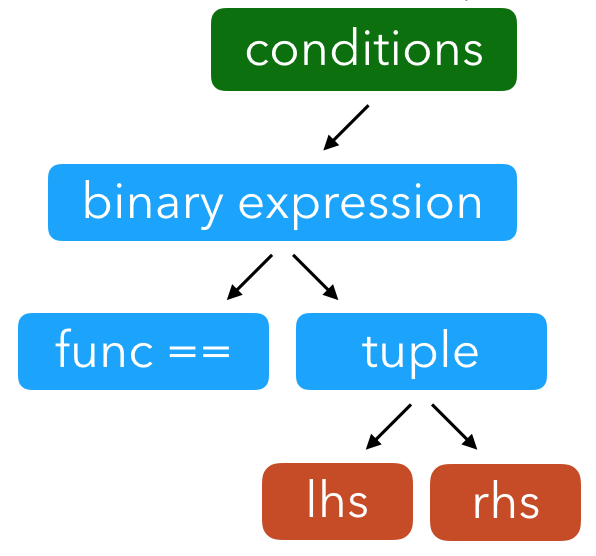 conditions

binary expression

func ==

tuple

lhs

rhs